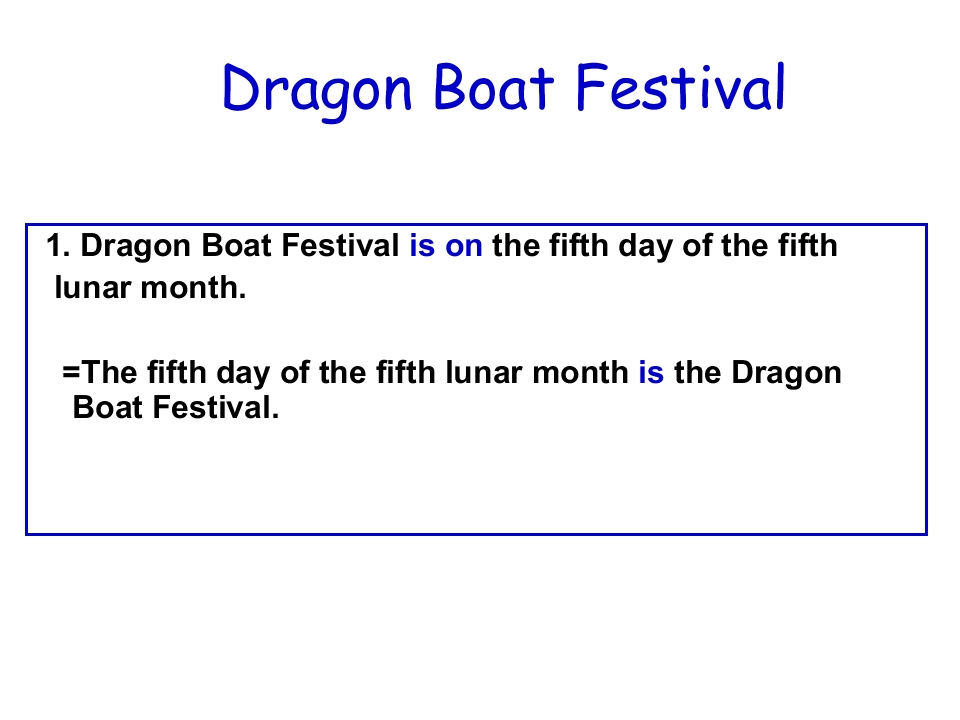 Dragon Boat Festival

1. Dragon Boat Festival is on the fifth day of the fifth lunar month.

=The fifth day of the fifth lunar month is the Dragon Boat Festival.